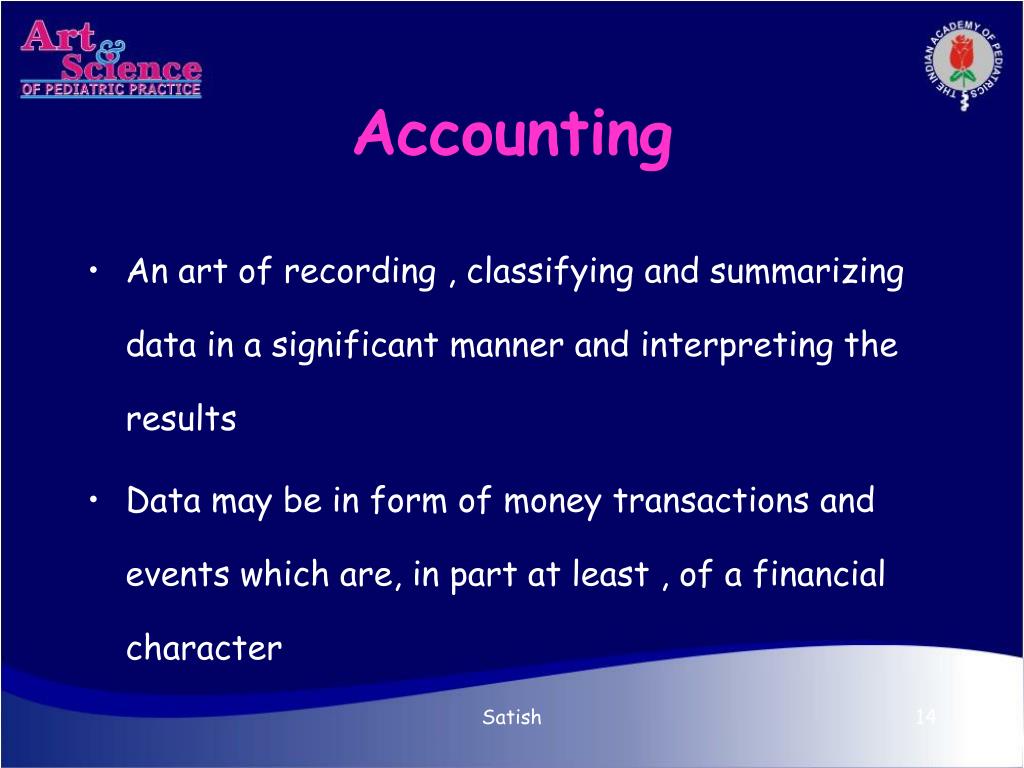 Art & Science OF PEDIATRIC PRACTICE

THE INDIAN ACADEMY OF PEDIATRICS

Accounting

• An art of recording , classifying and summarizing data in a significant manner and interpreting the results

• Data may be in form of money transactions and events which are, in part at least , of a financial character

Satish

14